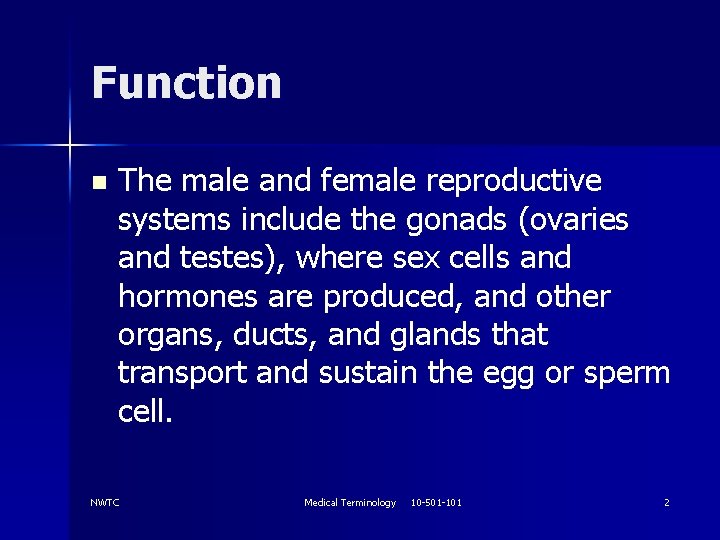 Function

The male and female reproductive systems include the gonads (ovaries and testes), where sex cells and hormones are produced, and other organs, ducts, and glands that transport and sustain the egg or sperm cell.

NWTC

Medical Terminology 10-501-101

2